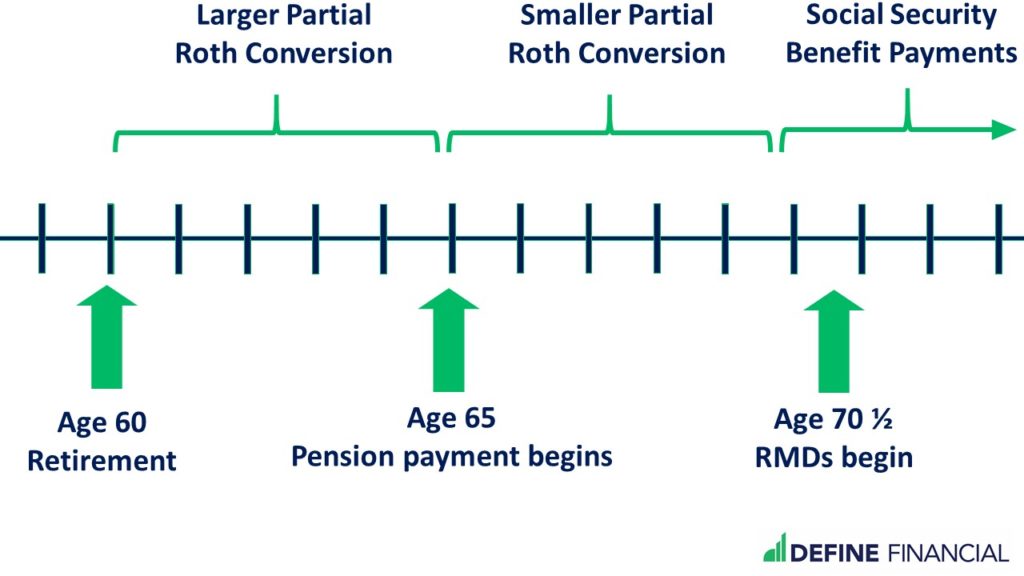 Larger Partial Roth Conversion

Smaller Partial Roth Conversion

Social Security Benefit Payments

Age 60
Retirement

Age 65
Pension payment begins

Age 70 ½
RMDs begin

DEFINE FINANCIAL